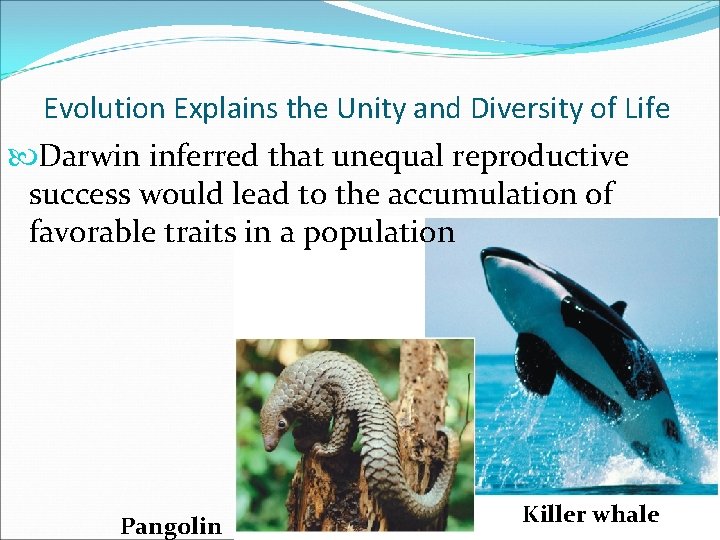 Evolution Explains the Unity and Diversity of Life

Darwin inferred that unequal reproductive success would lead to the accumulation of favorable traits in a population

Pangolin

Killer whale